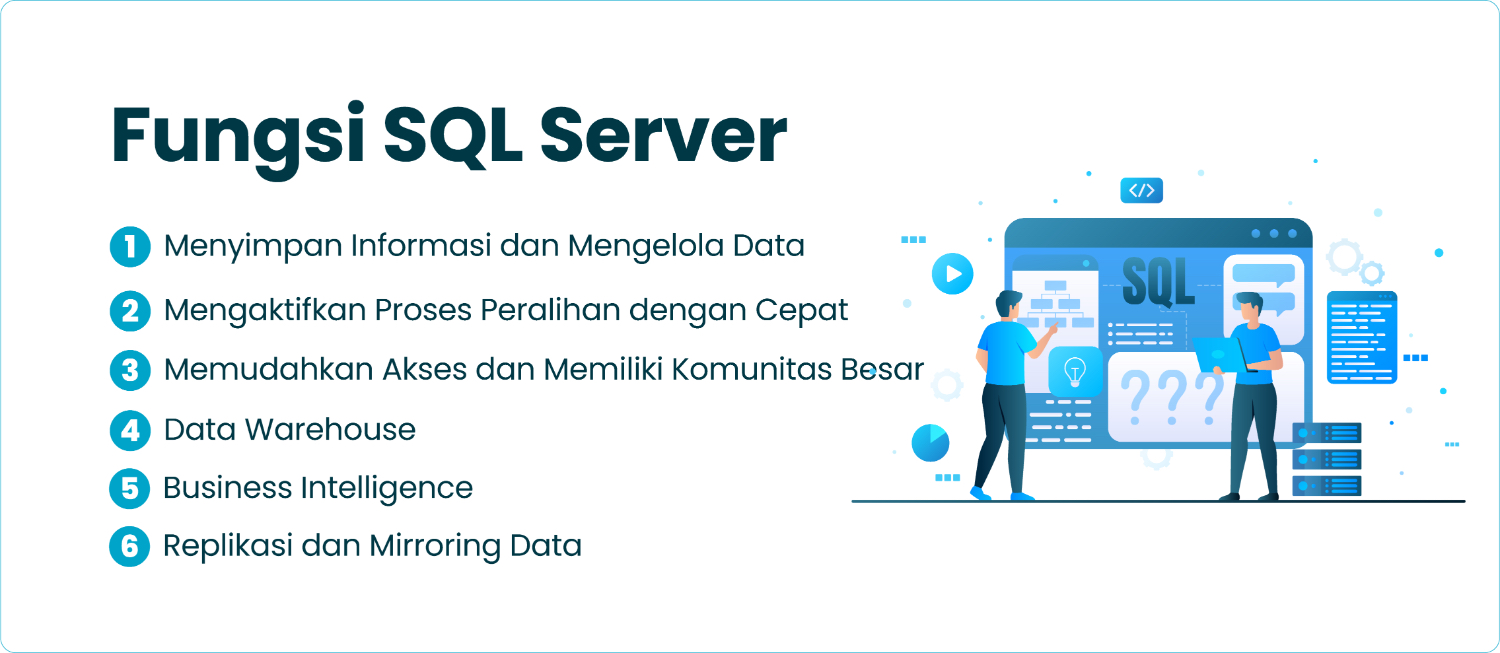 Fungsi SQL Server

1 Menyimpan Informasi dan Mengelola Data
2 Mengaktifkan Proses Peralihan dengan Cepat
3 Memudahkan Akses dan Memiliki Komunitas Besar
4 Data Warehouse
5 Business Intelligence
6 Replikasi dan Mirroring Data

</>
SQL
???